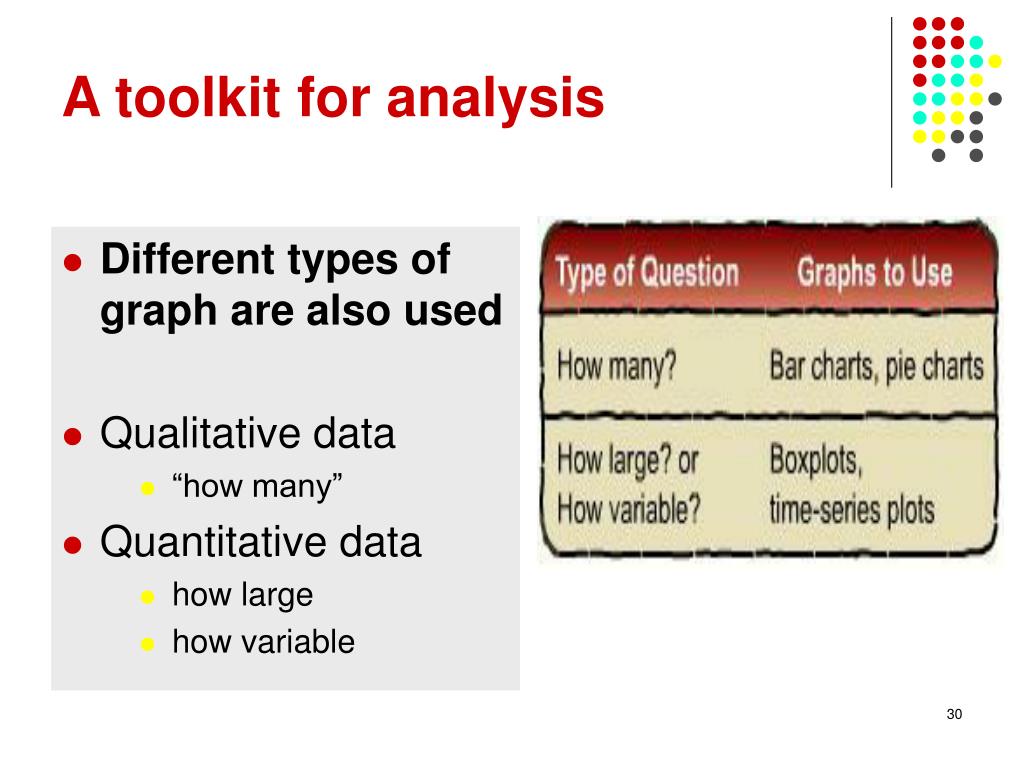 A toolkit for analysis

- Different types of graph are also used
- Qualitative data
  - “how many”
- Quantitative data
  - how large
  - how variable

| Type of Question | Graphs to Use |
|---|---|
| How many? | Bar charts, pie charts |
| How large? or How variable? | Boxplots, time-series plots |

30